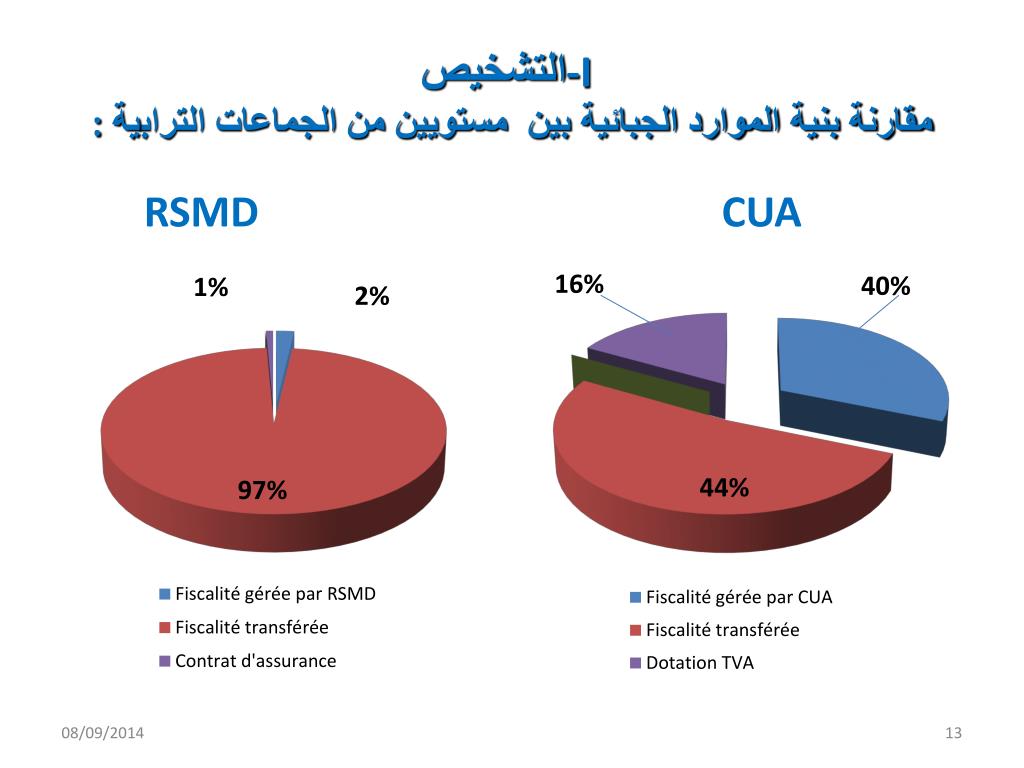 I-التشخيص
مقارنة بنية الموارد الجبائية بين مستويين من الجماعات الترابية :

RSMD

1%
2%
97%

Fiscalité gérée par RSMD
Fiscalité transférée
Contrat d'assurance

CUA

16%
40%
44%

Fiscalité gérée par CUA
Fiscalité transférée
Dotation TVA

08/09/2014
13